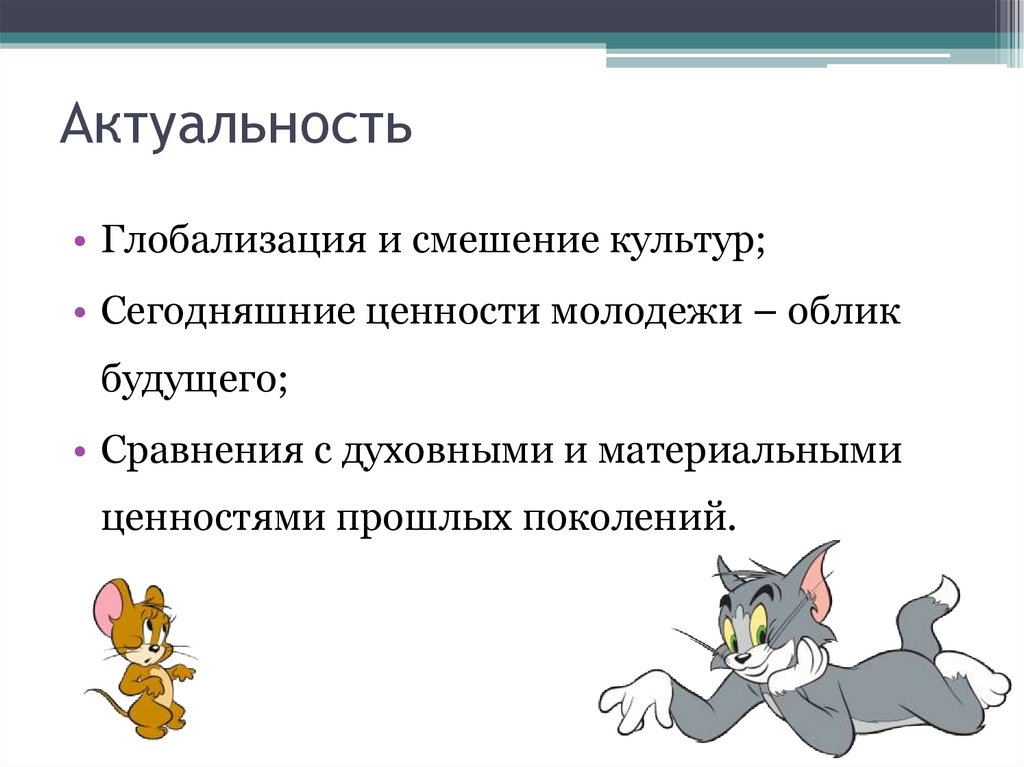 Актуальность

• Глобализация и смешение культур;
• Сегодняшние ценности молодежи – облик будущего;
• Сравнения с духовными и материальными ценностями прошлых поколений.